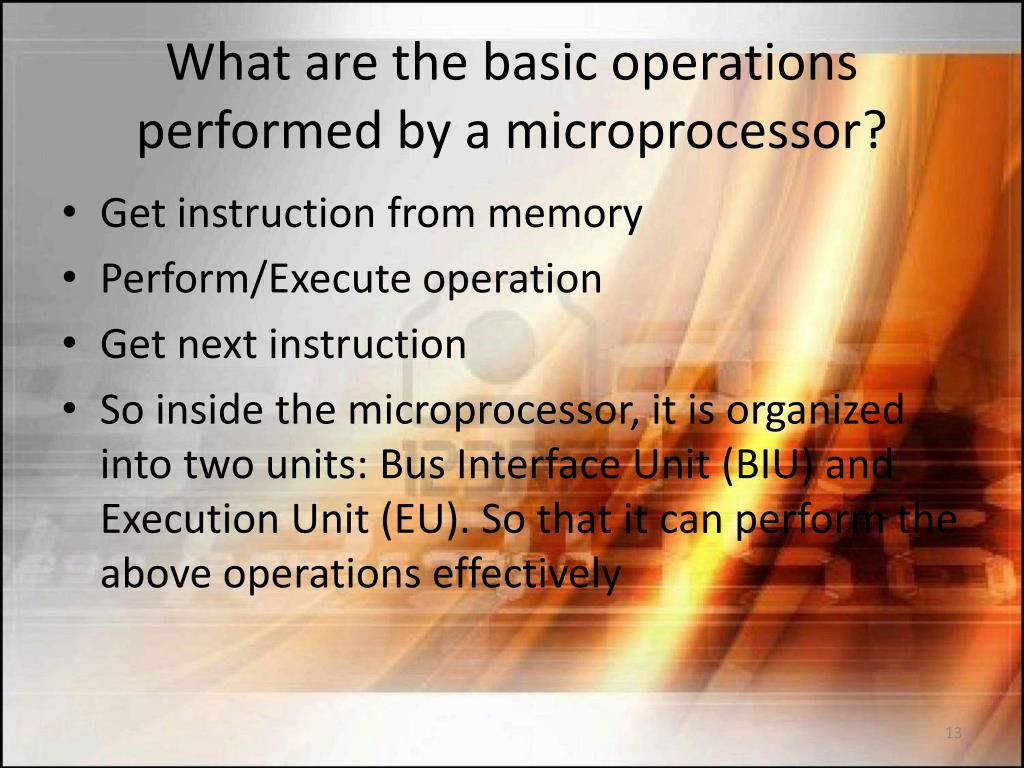 What are the basic operations performed by a microprocessor?

• Get instruction from memory
• Perform/Execute operation
• Get next instruction
• So inside the microprocessor, it is organized into two units: Bus Interface Unit (BIU) and Execution Unit (EU). So that it can perform the above operations effectively

13